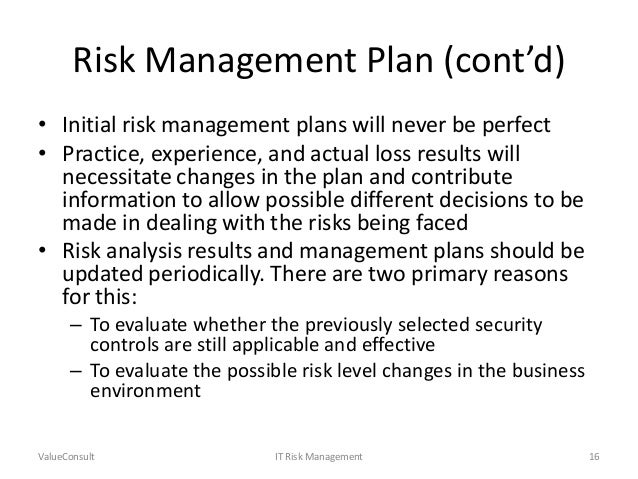 Risk Management Plan (cont'd)

• Initial risk management plans will never be perfect
• Practice, experience, and actual loss results will necessitate changes in the plan and contribute information to allow possible different decisions to be made in dealing with the risks being faced
• Risk analysis results and management plans should be updated periodically. There are two primary reasons for this:
– To evaluate whether the previously selected security controls are still applicable and effective
– To evaluate the possible risk level changes in the business environment

ValueConsult IT Risk Management 16